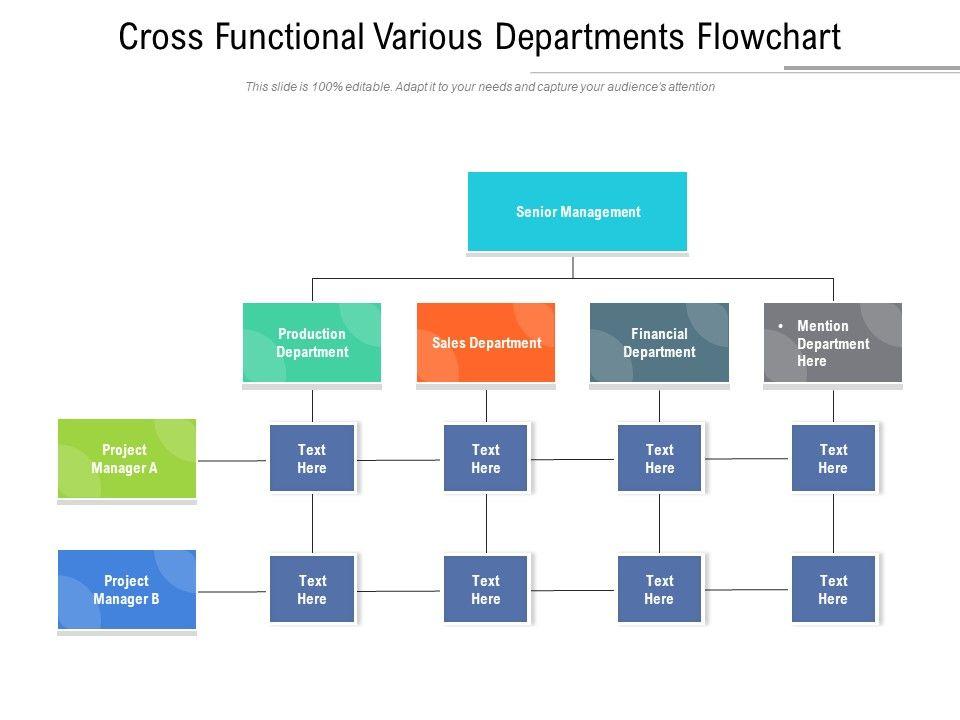 Cross Functional Various Departments Flowchart

This slide is 100% editable. Adapt it to your needs and capture your audience's attention

Senior Management

Production Department

Sales Department

Financial Department

• Mention Department Here

Project Manager A

Text Here

Text Here

Text Here

Text Here

Project Manager B

Text Here

Text Here

Text Here

Text Here